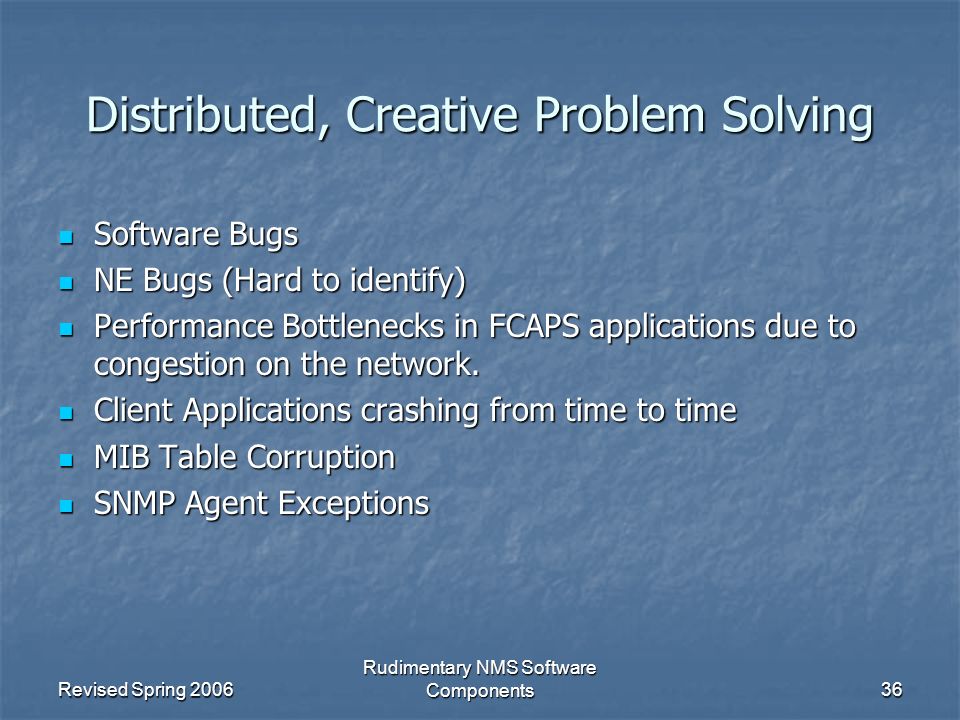 Distributed, Creative Problem Solving

- Software Bugs
- NE Bugs (Hard to identify)
- Performance Bottlenecks in FCAPS applications due to congestion on the network.
- Client Applications crashing from time to time
- MIB Table Corruption
- SNMP Agent Exceptions

Revised Spring 2006

Rudimentary NMS Software Components

36